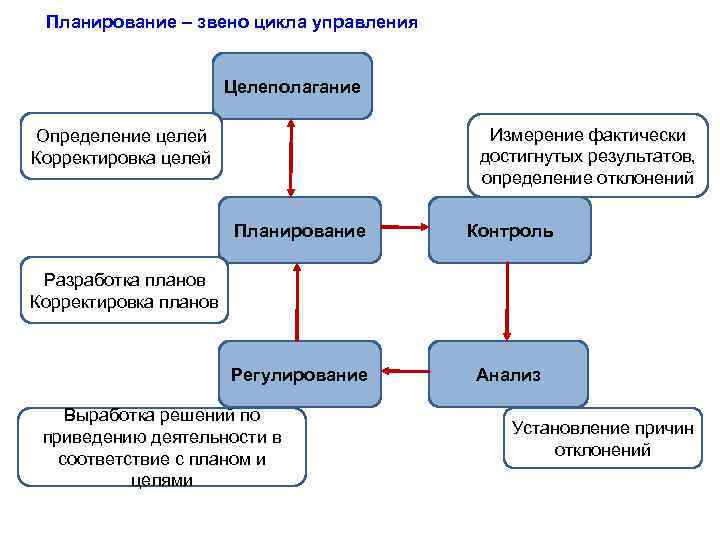 Планирование – звено цикла управления

Целеполагание

Определение целей
Корректировка целей

Измерение фактически достигнутых результатов, определение отклонений

Планирование

Контроль

Разработка планов
Корректировка планов

Регулирование

Анализ

Выработка решений по приведению деятельности в соответствие с планом и целями

Установление причин отклонений